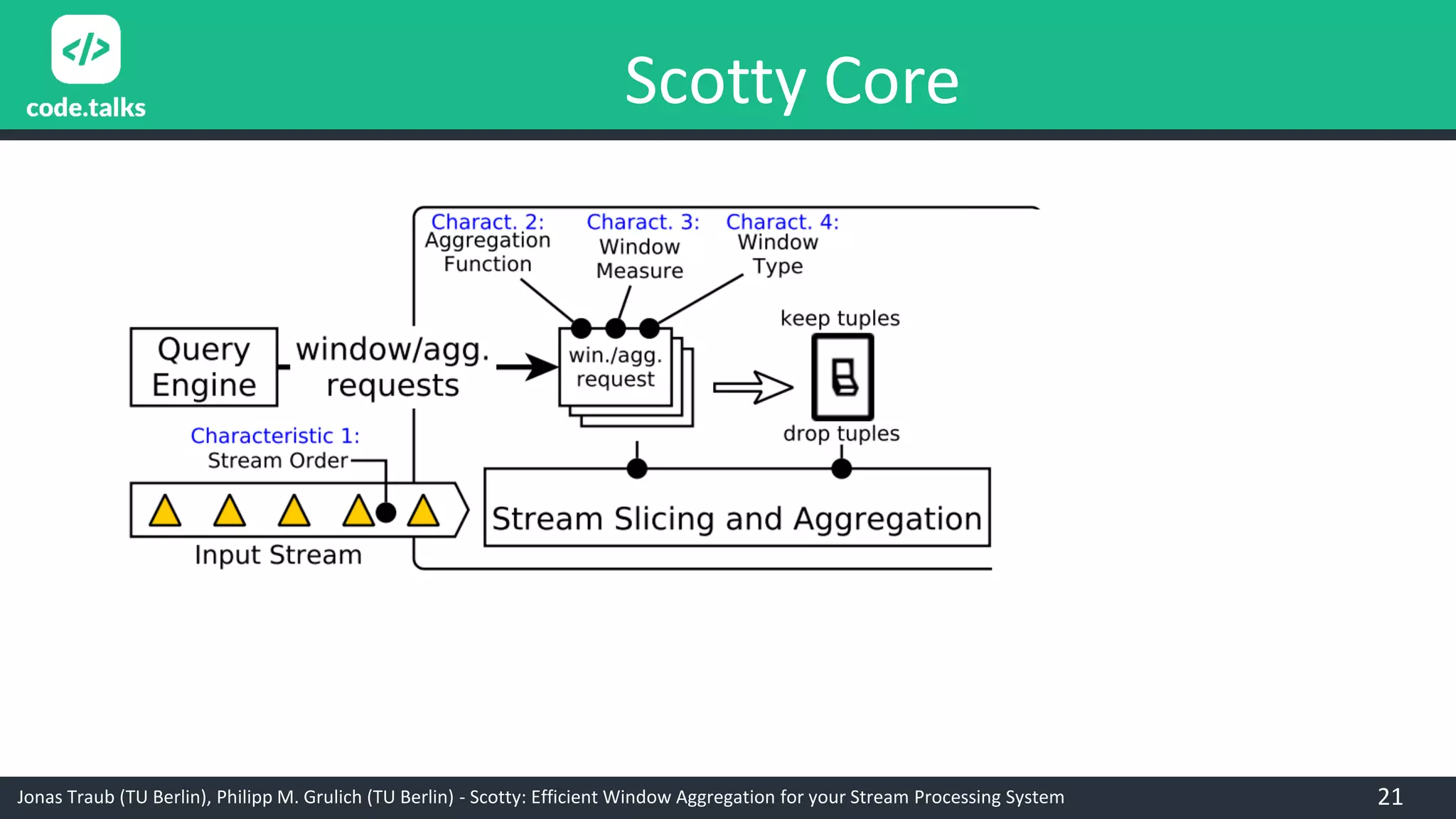 </>
code.talks

Scotty Core

Charact. 2:
Aggregation
Function

Charact. 3:
Window
Measure

Charact. 4:
Window
Type

Query
Engine

window/agg.
requests

win./agg.
request

keep tuples

drop tuples

Characteristic 1:
Stream Order

Input Stream

Stream Slicing and Aggregation

Jonas Traub (TU Berlin), Philipp M. Grulich (TU Berlin) - Scotty: Efficient Window Aggregation for your Stream Processing System

21